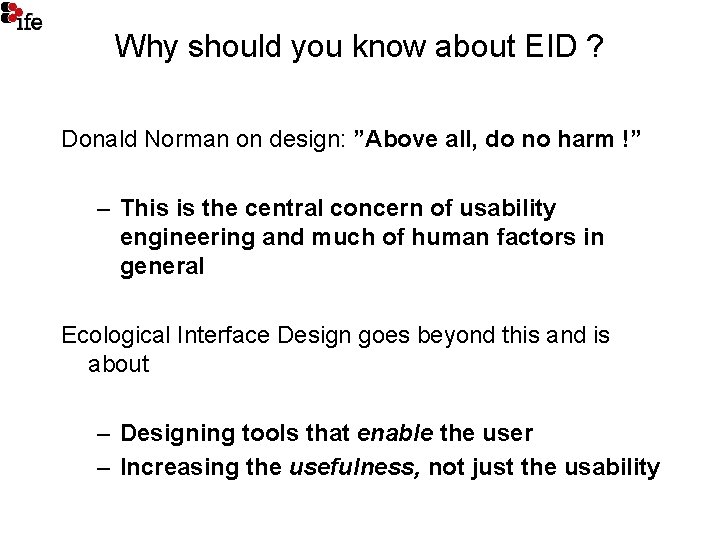 ife

Why should you know about EID ?

Donald Norman on design: ”Above all, do no harm !”

– This is the central concern of usability engineering and much of human factors in general

Ecological Interface Design goes beyond this and is about

– Designing tools that enable the user
– Increasing the usefulness, not just the usability